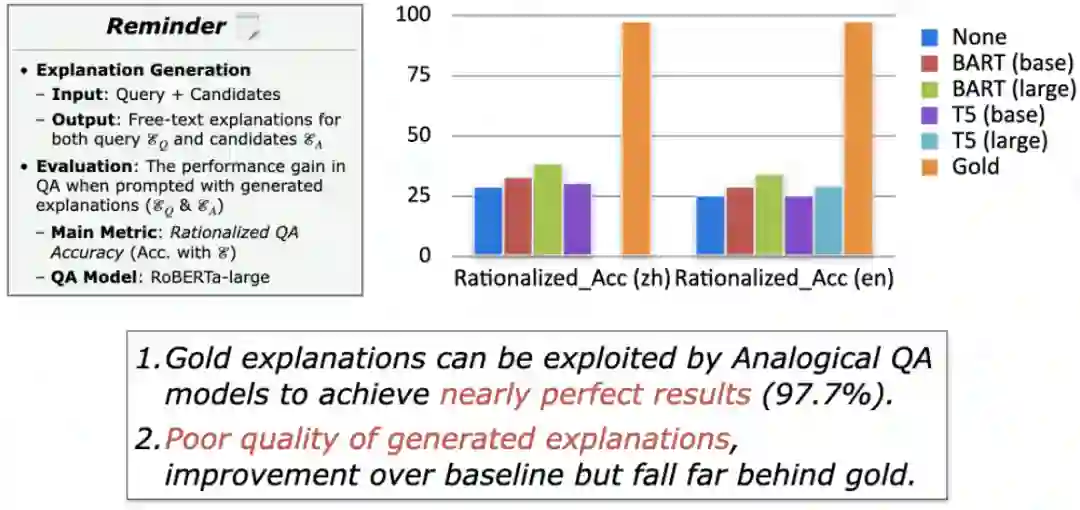 Reminder

• Explanation Generation
– Input: Query + Candidates
– Output: Free-text explanations for both query $\mathcal{E}_Q$ and candidates $\mathcal{E}_A$
• Evaluation: The performance gain in QA when prompted with generated explanations ($\mathcal{E}_Q$ & $\mathcal{E}_A$)
– Main Metric: Rationalized QA Accuracy (Acc. with $\mathcal{E}$)
– QA Model: RoBERTa-large

100
75
50
25
0
Rationalized_Acc (zh) Rationalized_Acc (en)

None
BART (base)
BART (large)
T5 (base)
T5 (large)
Gold

1. Gold explanations can be exploited by Analogical QA models to achieve nearly perfect results (97.7%).
2. Poor quality of generated explanations, improvement over baseline but fall far behind gold.